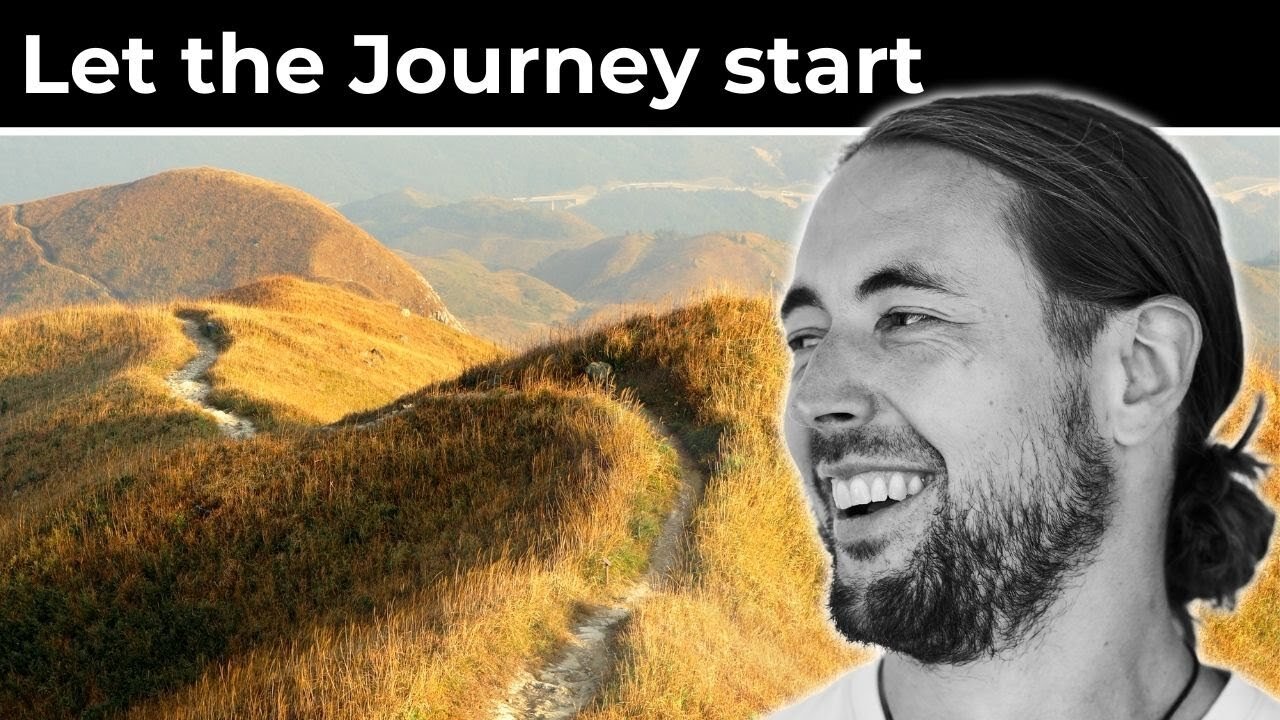 Let the Journey start